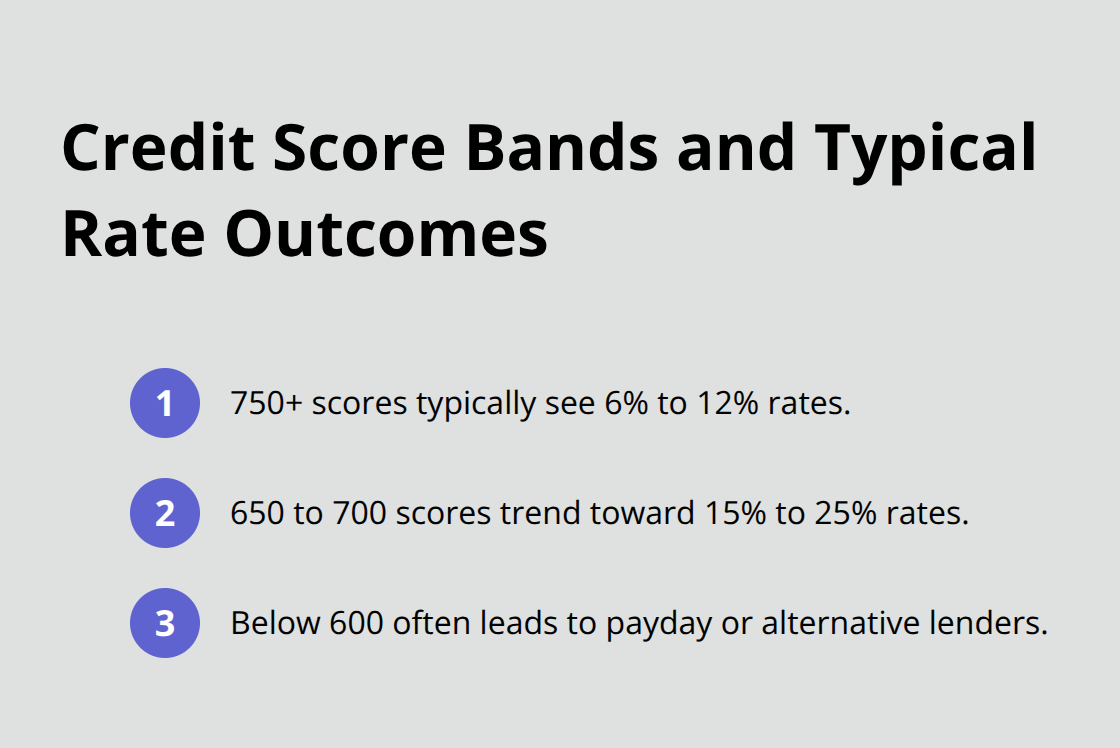 Credit Score Bands and Typical Rate Outcomes

1 750+ scores typically see 6% to 12% rates.

2 650 to 700 scores trend toward 15% to 25% rates.

3 Below 600 often leads to payday or alternative lenders.